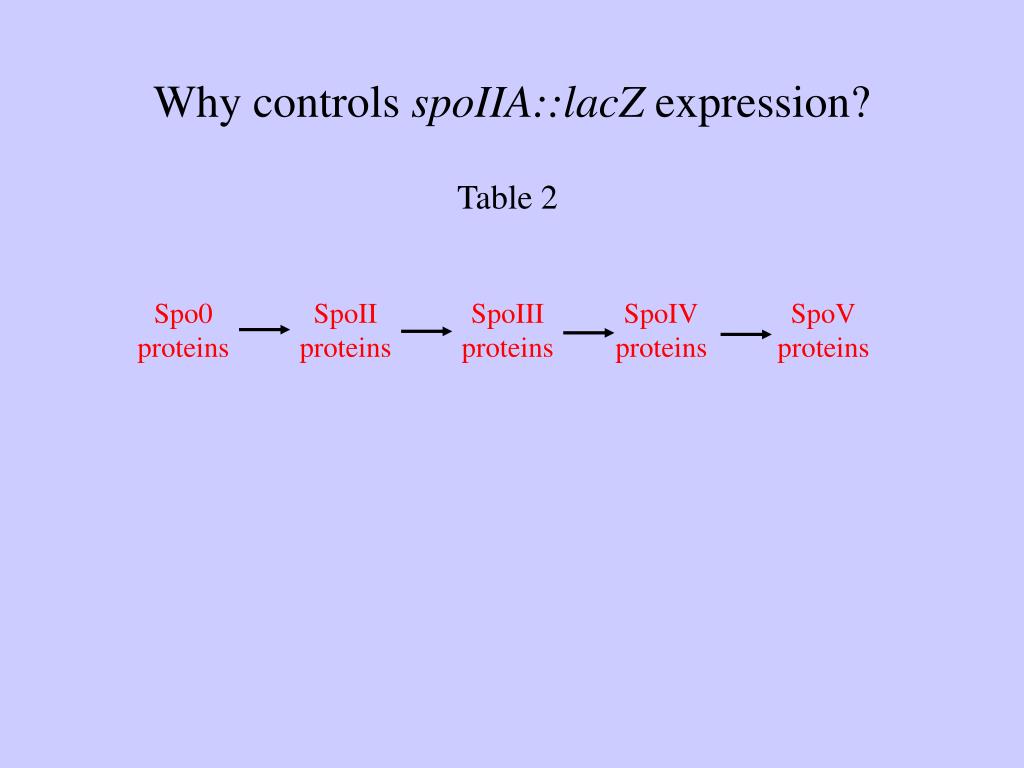 Why controls spoIIA::lacZ expression?

Table 2

Spo0 proteins → SpoII proteins → SpoIII proteins → SpoIV proteins → SpoV proteins